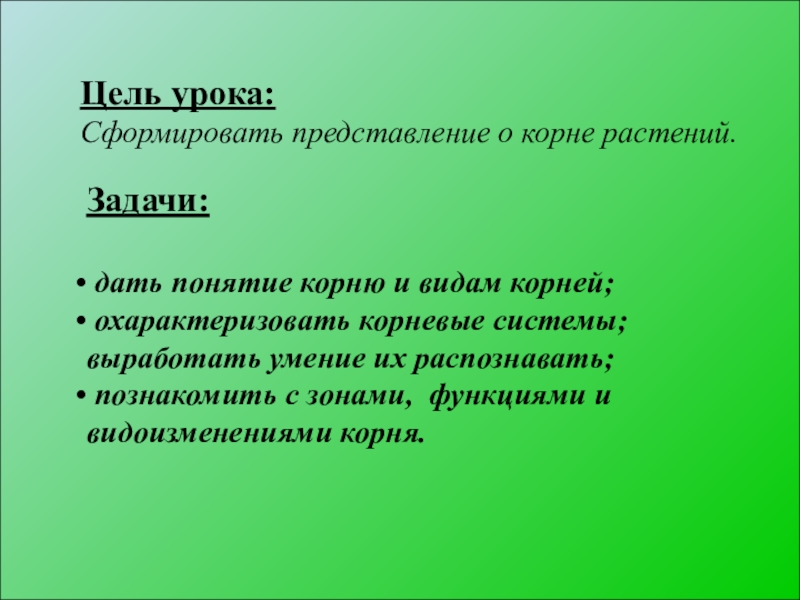 Цель урока:
Сформировать представление о корне растений.

Задачи:

• дать понятие корню и видам корней;
• охарактеризовать корневые системы; выработать умение их распознавать;
• познакомить с зонами, функциями и видоизменениями корня.